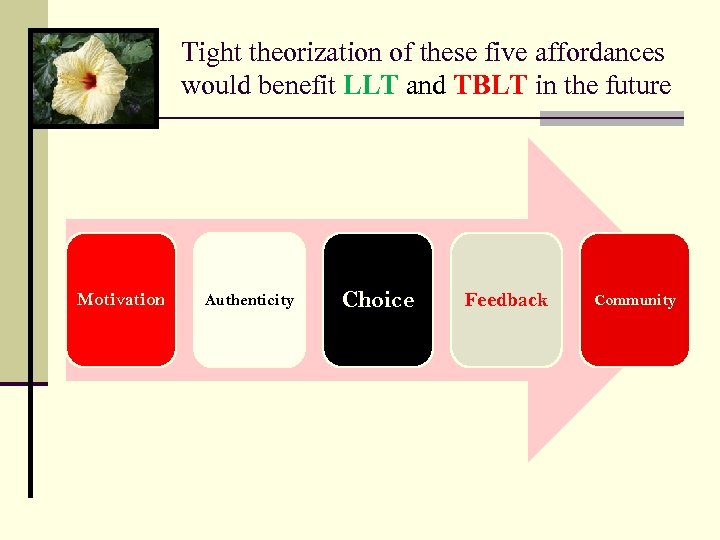 Tight theorization of these five affordances would benefit LLT and TBLT in the future

Motivation

Authenticity

Choice

Feedback

Community